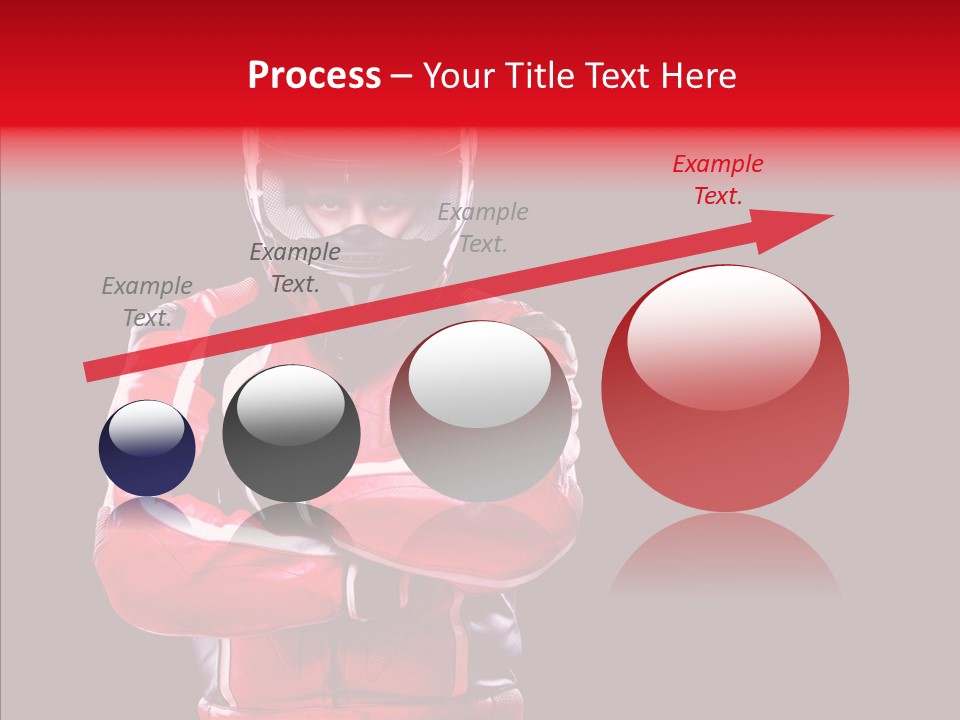 Process – Your Title Text Here

Example Text.

Example Text.

Example Text.

Example Text.